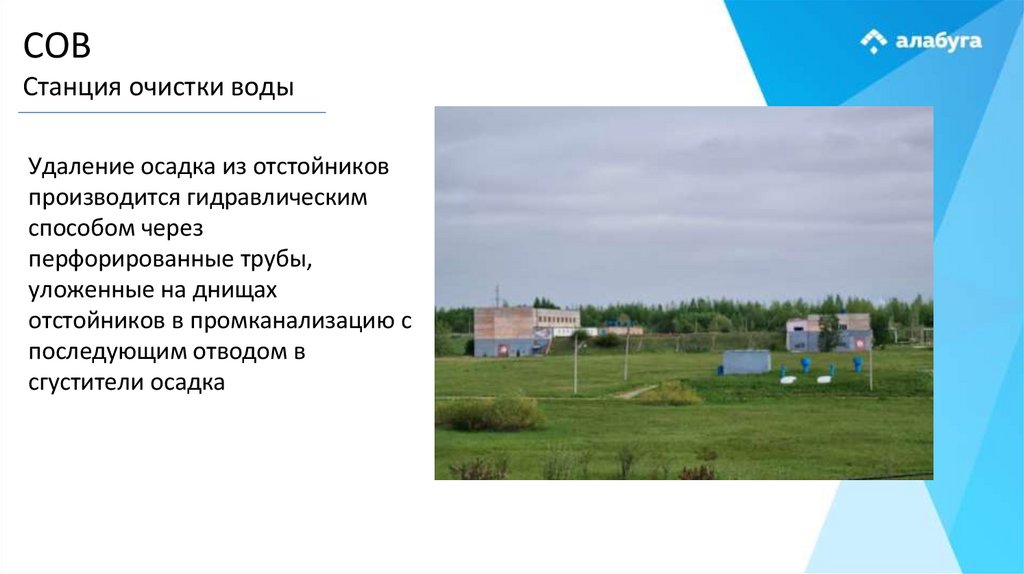 СОВ
Станция очистки воды

алабуга

Удаление осадка из отстойников производится гидравлическим способом через перфорированные трубы, уложенные на днищах отстойников в промканализацию с последующим отводом в сгустители осадка